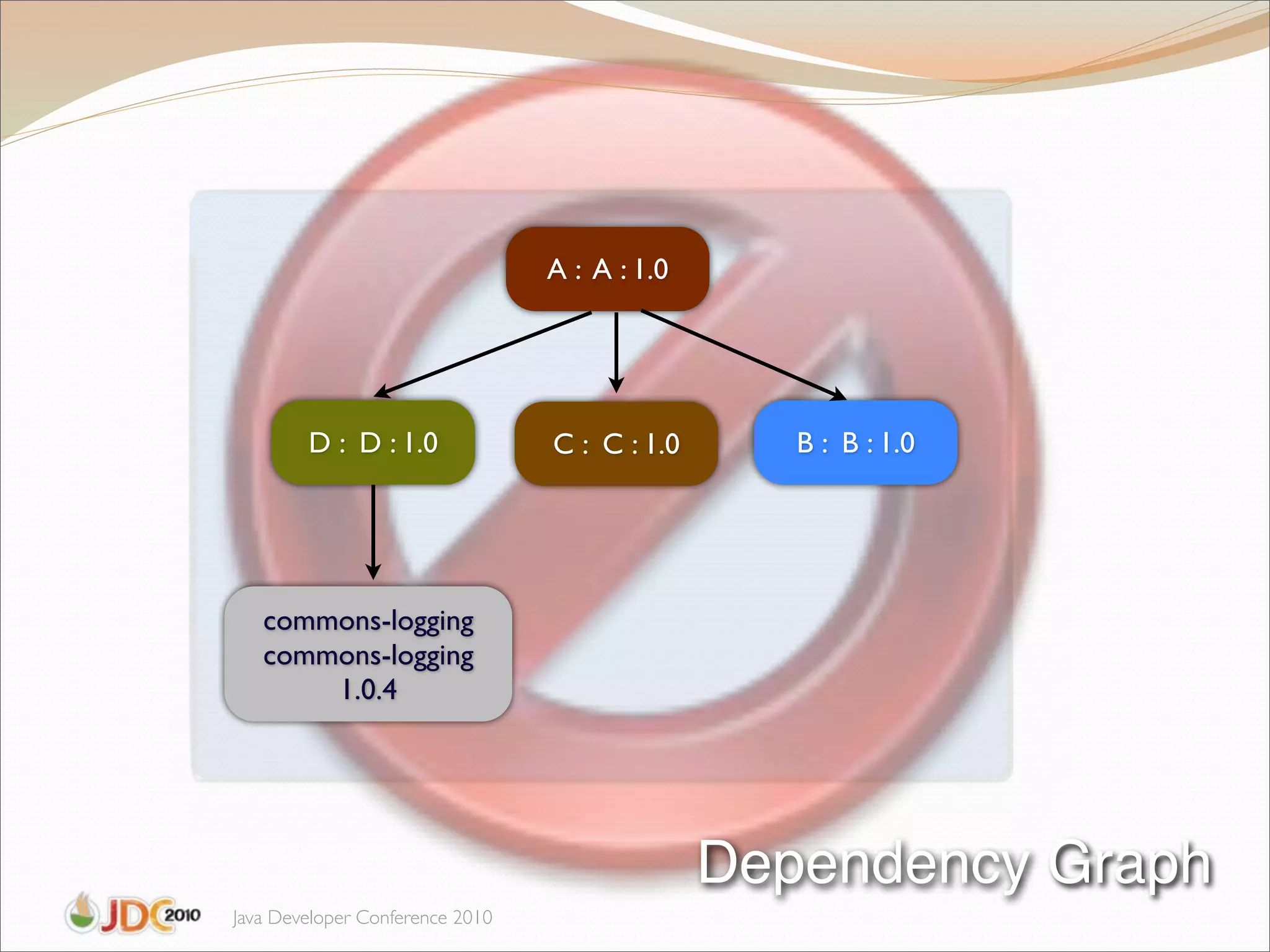 A : A : 1.0

D : D : 1.0

C : C : 1.0

B : B : 1.0

commons-logging
commons-logging
1.0.4

Dependency Graph

JDC 2010

Java Developer Conference 2010